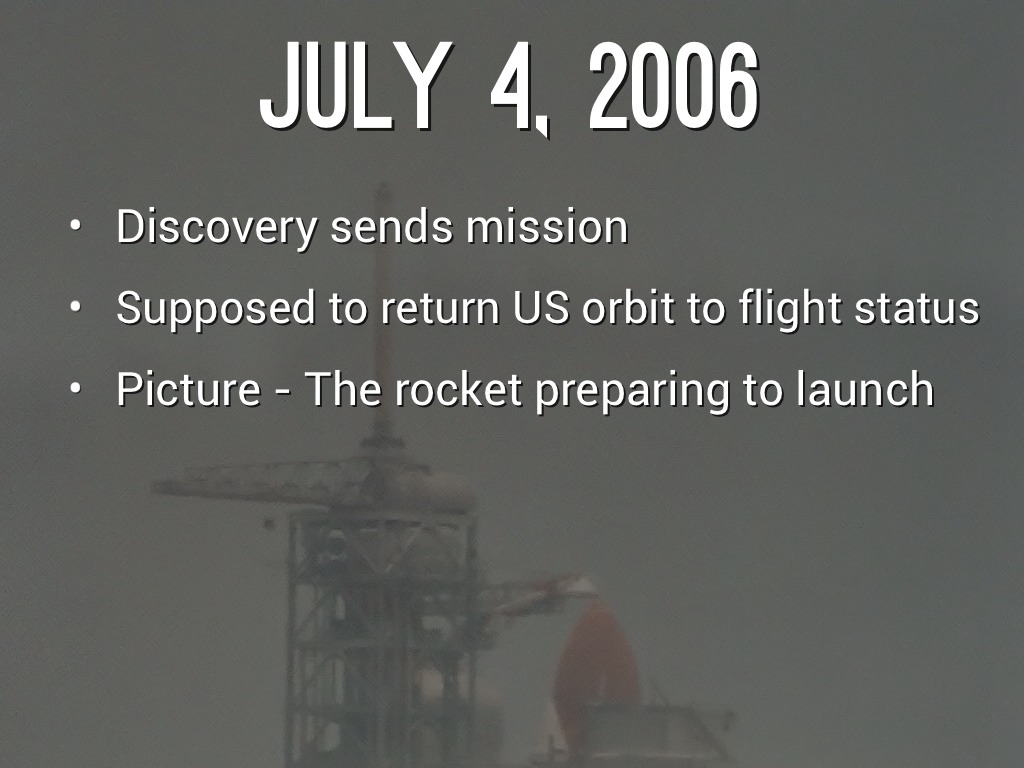 JULY 4, 2006

• Discovery sends mission
• Supposed to return US orbit to flight status
• Picture - The rocket preparing to launch